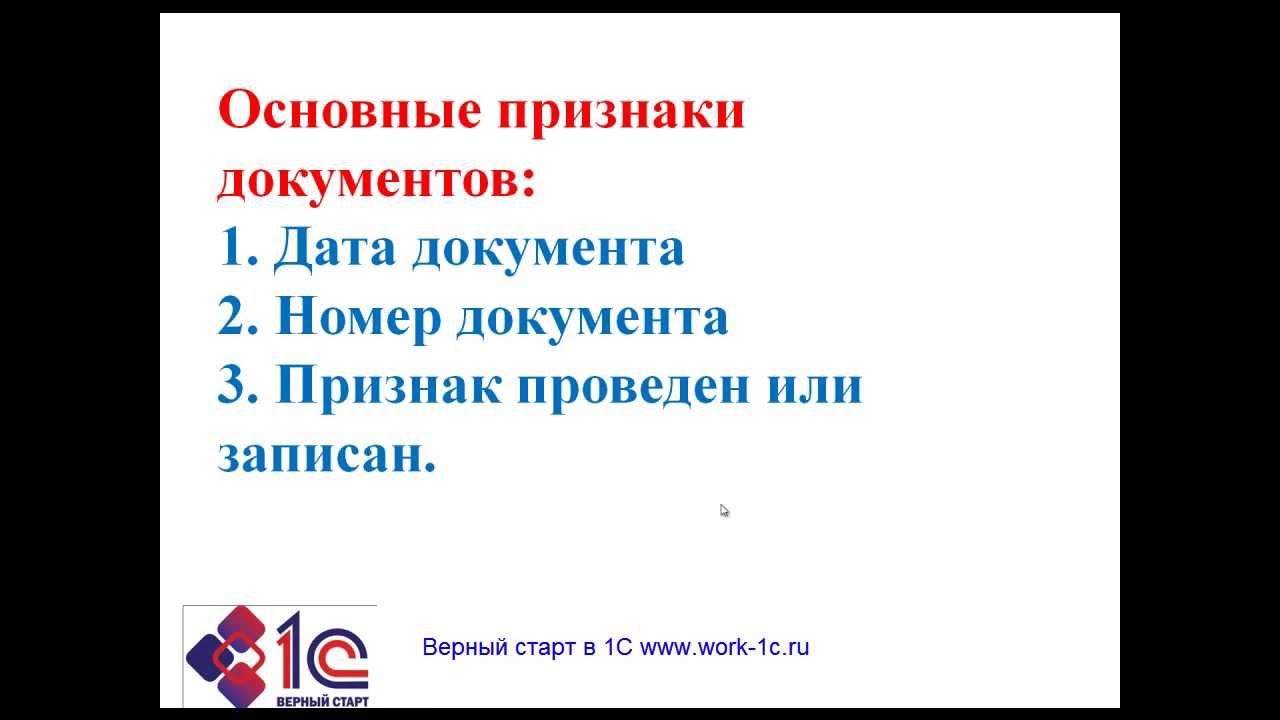 Основные признаки документов:

1. Дата документа
2. Номер документа
3. Признак проведен или записан.

1С ВЕРНЫЙ СТАРТ

Верный старт в 1С www.work-1c.ru